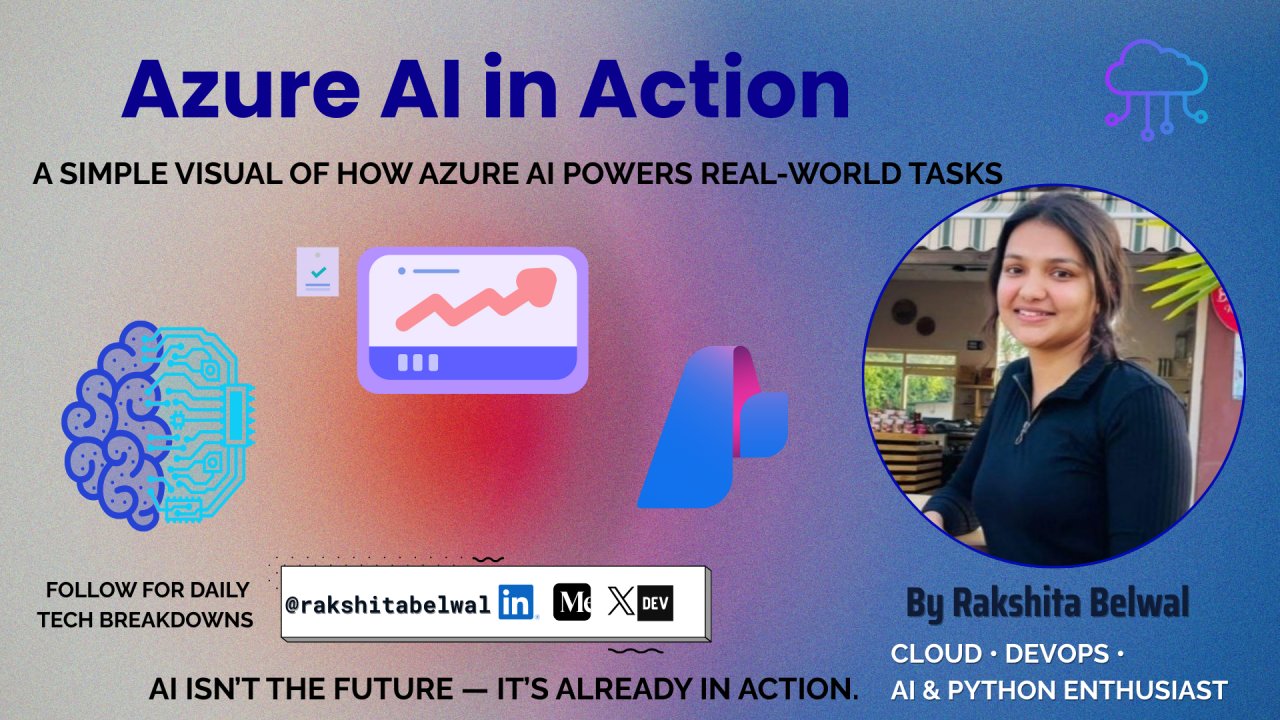 Azure AI in Action

A SIMPLE VISUAL OF HOW AZURE AI POWERS REAL-WORLD TASKS

FOLLOW FOR DAILY TECH BREAKDOWNS

@rakshitabelwal in M X DEV

By Rakshita Belwal

CLOUD • DEVOPS • AI & PYTHON ENTHUSIAST

AI ISN'T THE FUTURE — IT'S ALREADY IN ACTION.